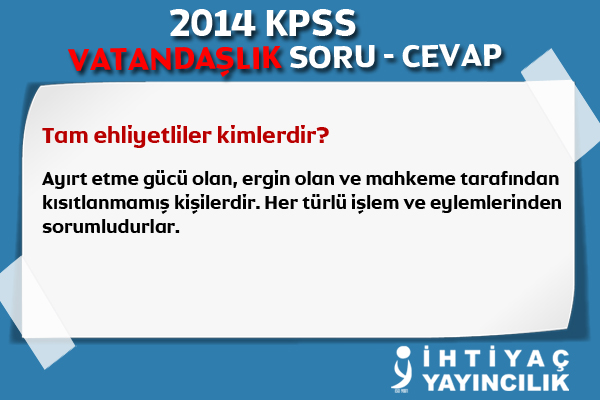 2014 KPSS
VATANDAŞLIK SORU - CEVAP

Tam ehliyetliler kimlerdir?

Ayırt etme gücü olan, ergin olan ve mahkeme tarafından kısıtlanmamış kişilerdir. Her türlü işlem ve eylemlerinden sorumludurlar.

İHTİYAÇ
YAYINCILIK